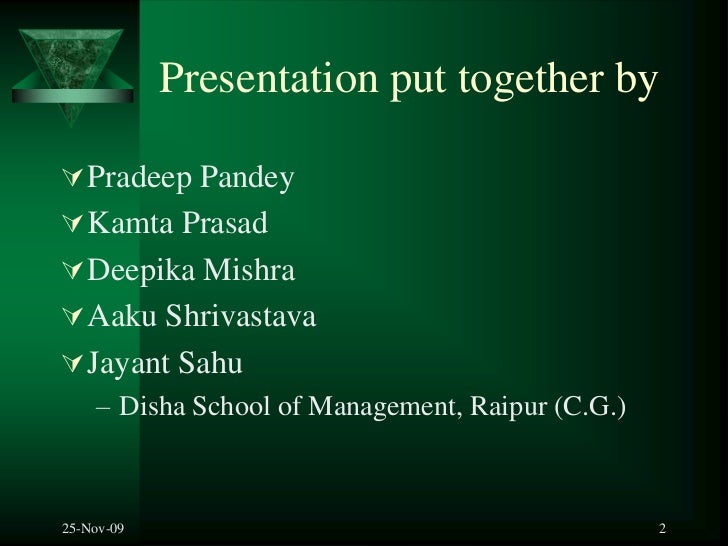 Presentation put together by

Pradeep Pandey
Kamta Prasad
Deepika Mishra
Aaku Shrivastava
Jayant Sahu
– Disha School of Management, Raipur (C.G.)

25-Nov-09

2